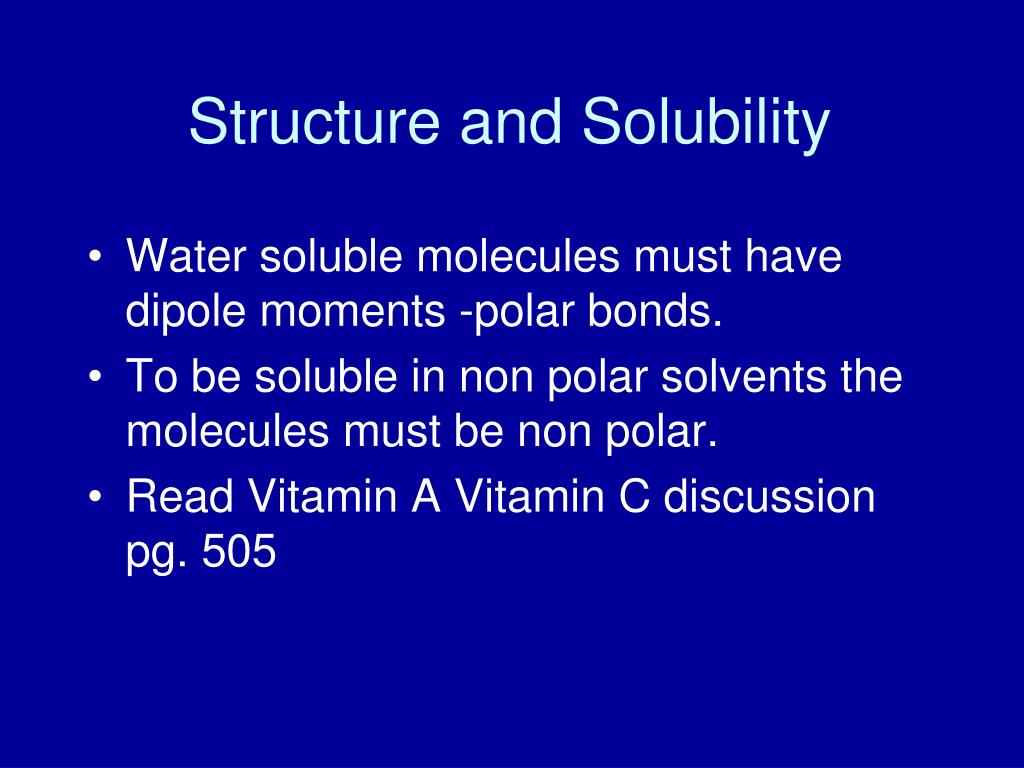 Structure and Solubility

• Water soluble molecules must have dipole moments -polar bonds.
• To be soluble in non polar solvents the molecules must be non polar.
• Read Vitamin A Vitamin C discussion pg. 505